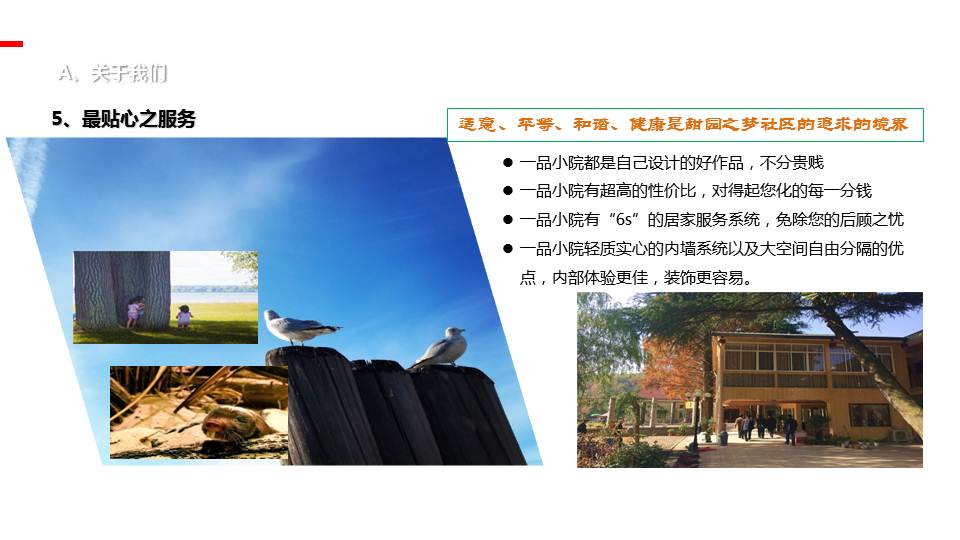 A、关于我们

5、最贴心之服务

适意、平等、和谐、健康是甜园之梦社区的追求的境界

● 一品小院都是自己设计的好作品，不分贵贱
● 一品小院有超高的性价比，对得起您化的每一分钱
● 一品小院有“6s”的居家服务系统，免除您的后顾之忧
● 一品小院轻质实心的内墙系统以及大空间自由分隔的优点，内部体验更佳，装饰更容易。